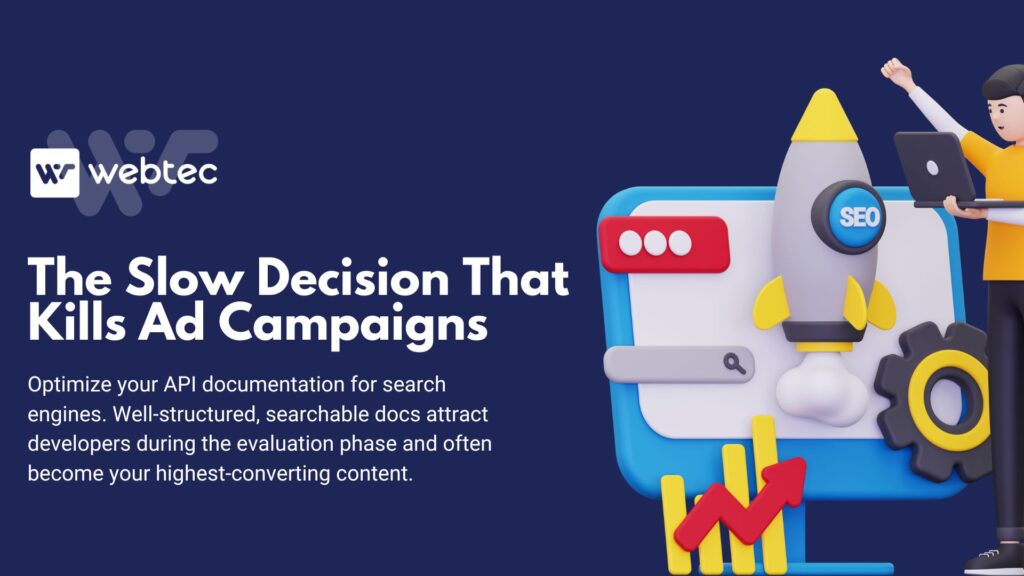 webtec

The Slow Decision That Kills Ad Campaigns

Optimize your API documentation for search engines. Well-structured, searchable docs attract developers during the evaluation phase and often become your highest-converting content.

SEO